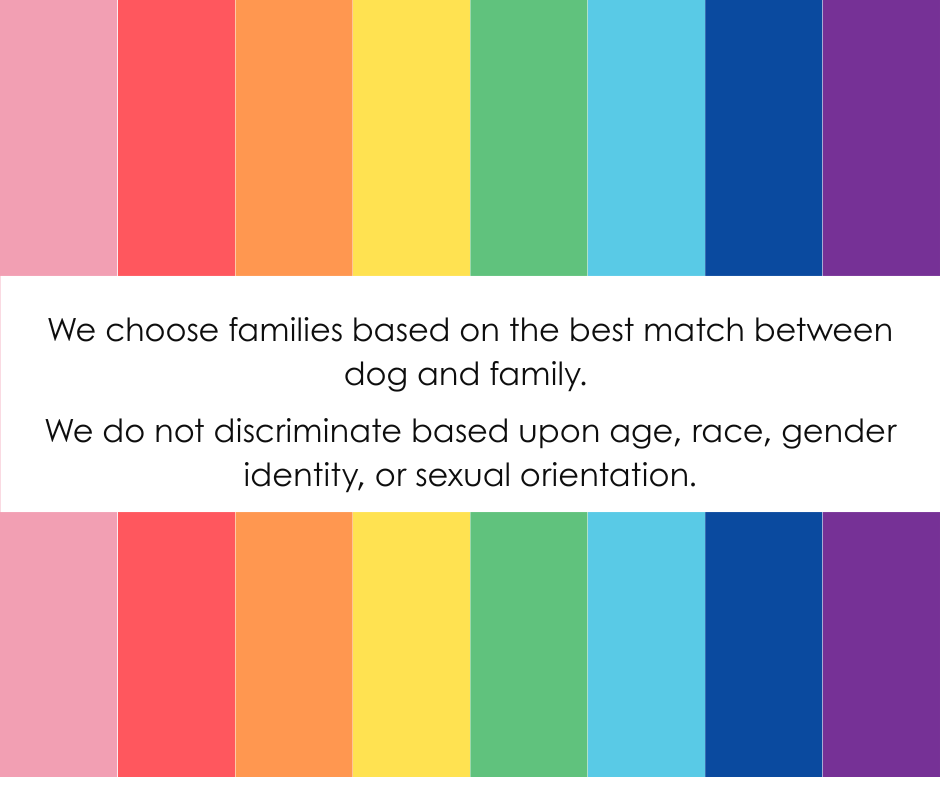 We choose families based on the best match between dog and family.

We do not discriminate based upon age, race, gender identity, or sexual orientation.